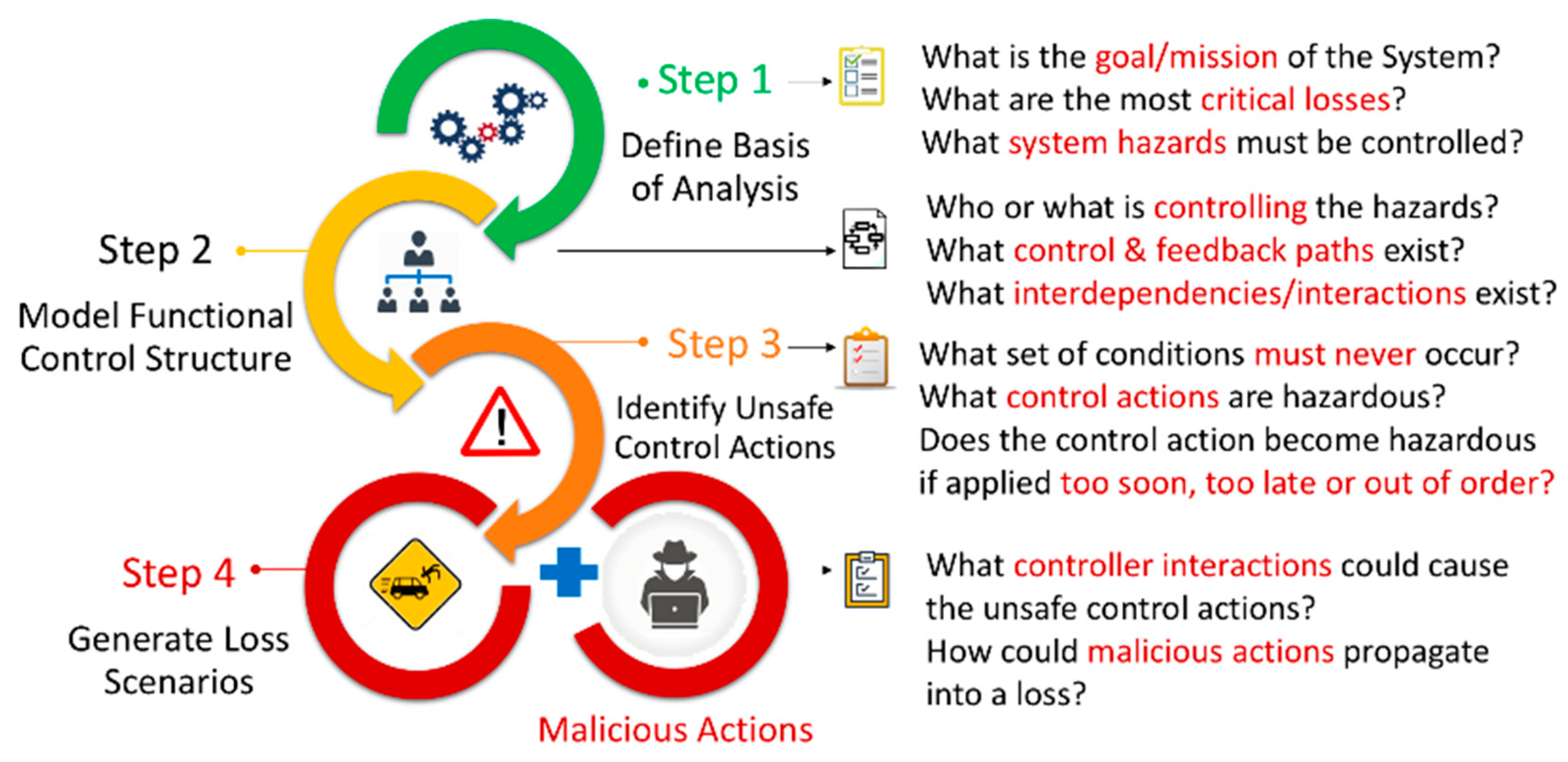 Step 1

Define Basis of Analysis

What is the goal/mission of the System?
What are the most critical losses?
What system hazards must be controlled?

Step 2

Model Functional Control Structure

Who or what is controlling the hazards?
What control & feedback paths exist?
What interdependencies/interactions exist?

Step 3

Identify Unsafe Control Actions

What set of conditions must never occur?
What control actions are hazardous?
Does the control action become hazardous if applied too soon, too late or out of order?

Step 4

Generate Loss Scenarios

Malicious Actions

What controller interactions could cause the unsafe control actions?
How could malicious actions propagate into a loss?